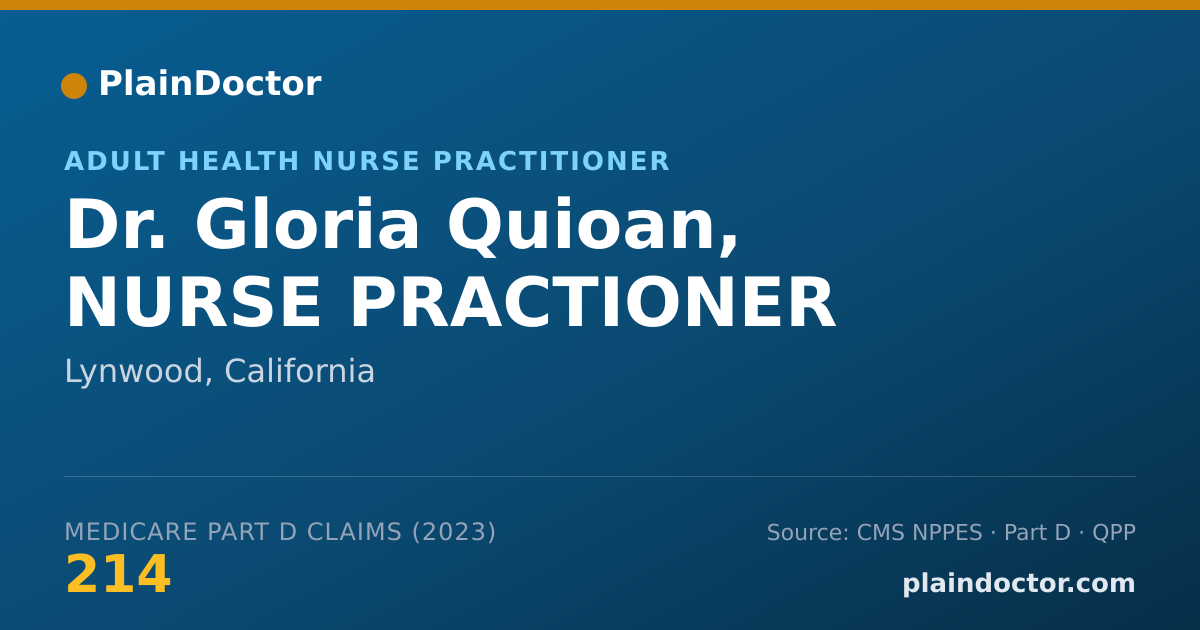 PlainDoctor

ADULT HEALTH NURSE PRACTITIONER

Dr. Gloria Quioan, NURSE PRACTIONER

Lynwood, California

MEDICARE PART D CLAIMS (2023)
214

Source: CMS NPPES · Part D · QPP
plaindoctor.com